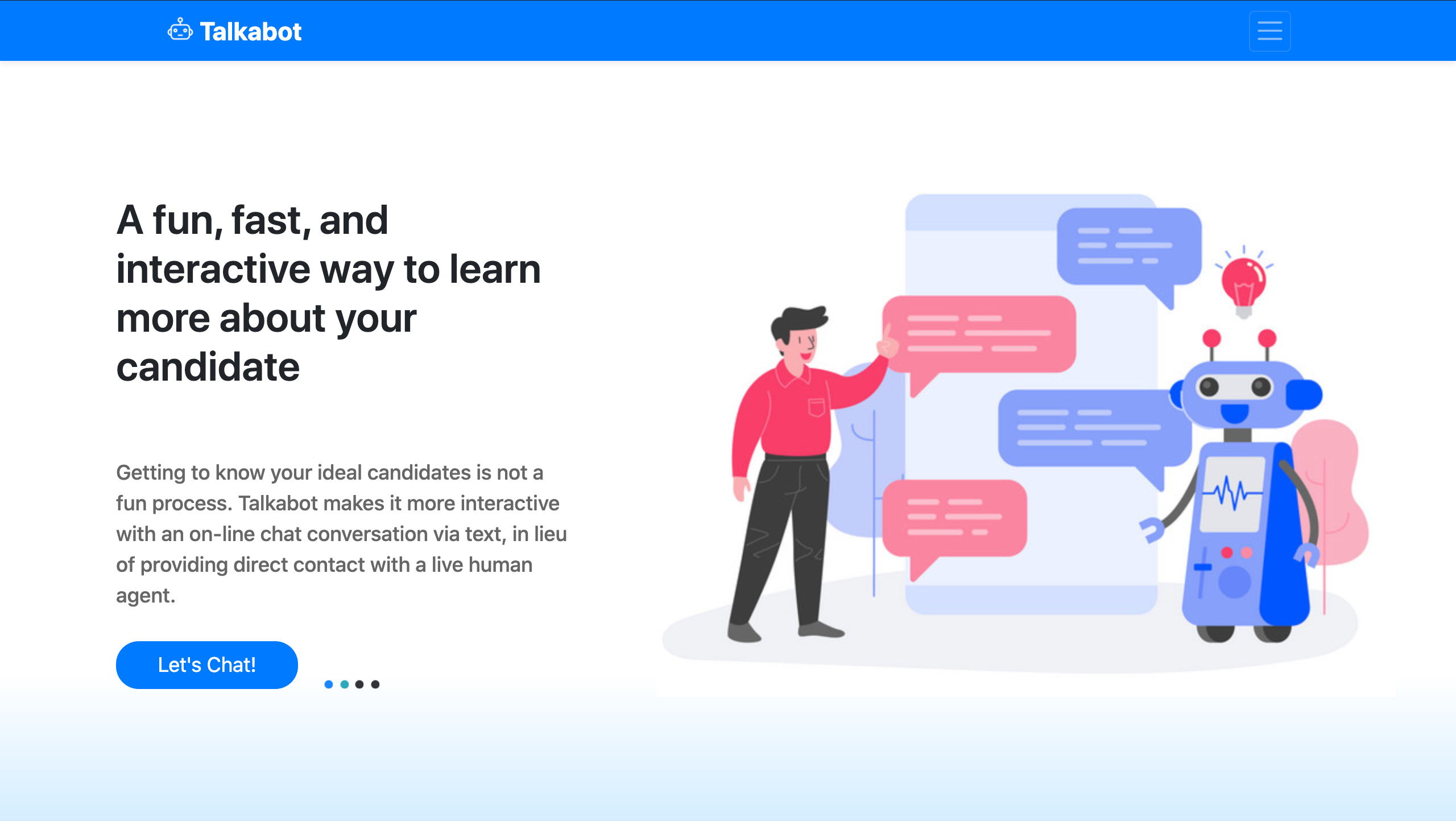 Talkabot

A fun, fast, and interactive way to learn more about your candidate

Getting to know your ideal candidates is not a fun process. Talkabot makes it more interactive with an on-line chat conversation via text, in lieu of providing direct contact with a live human agent.

Let's Chat!